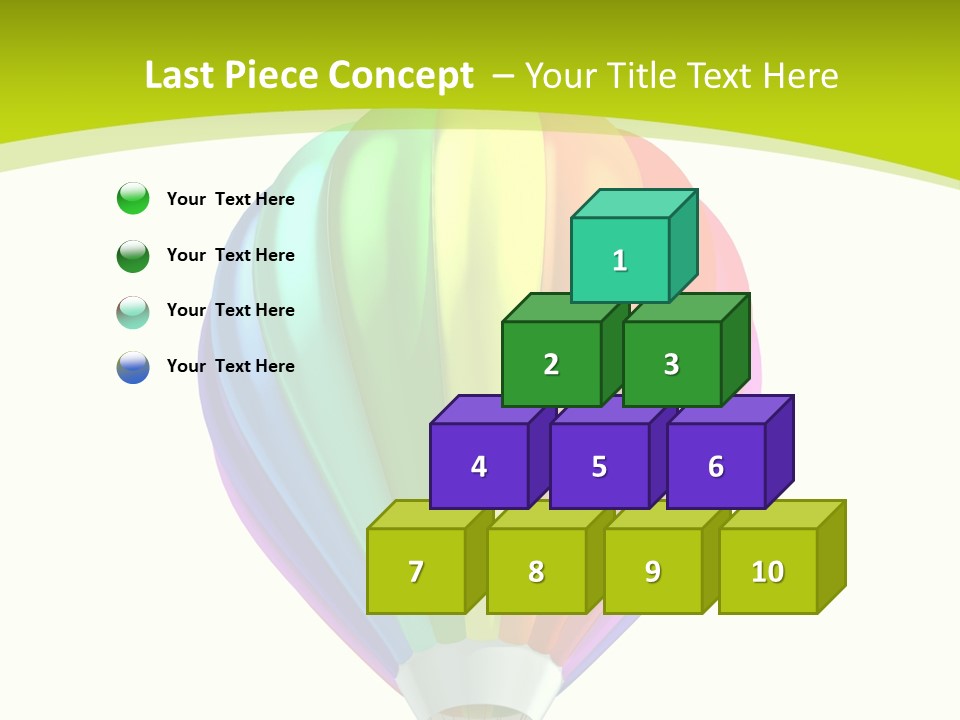 Last Piece Concept – Your Title Text Here

Your Text Here

Your Text Here

Your Text Here

Your Text Here

1

2
3

4
5
6

7
8
9
10